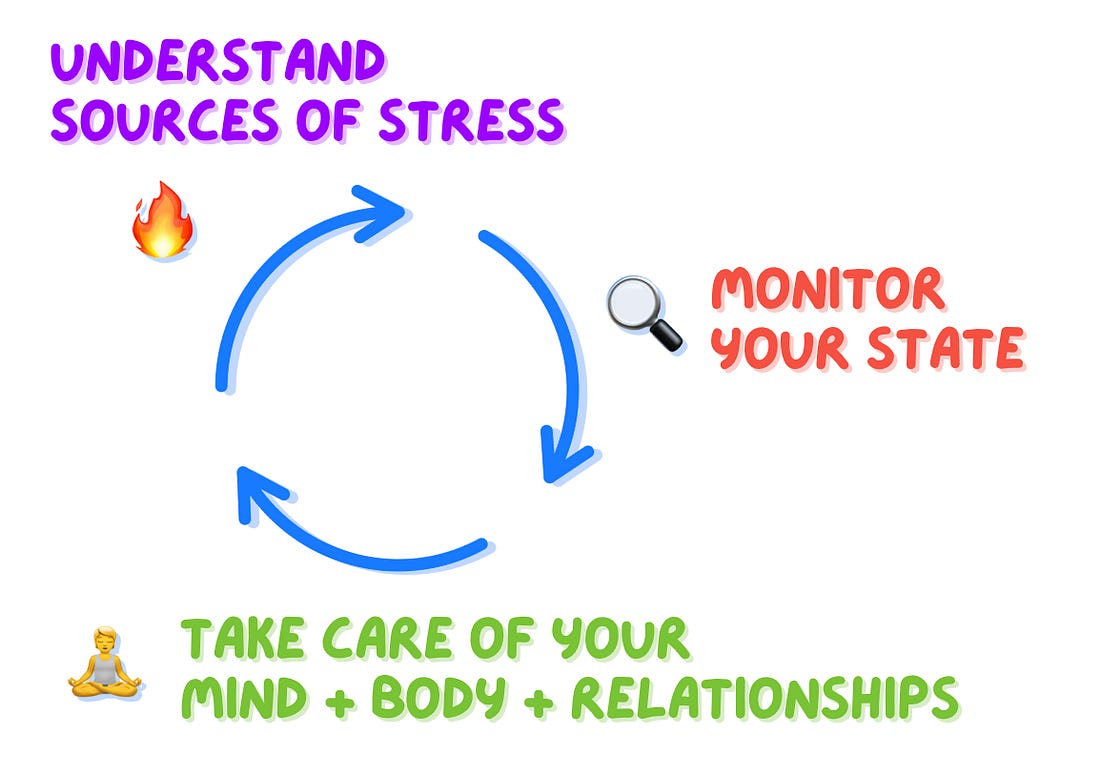 UNDERSTAND SOURCES OF STRESS

MONITOR YOUR STATE

TAKE CARE OF YOUR MIND + BODY + RELATIONSHIPS